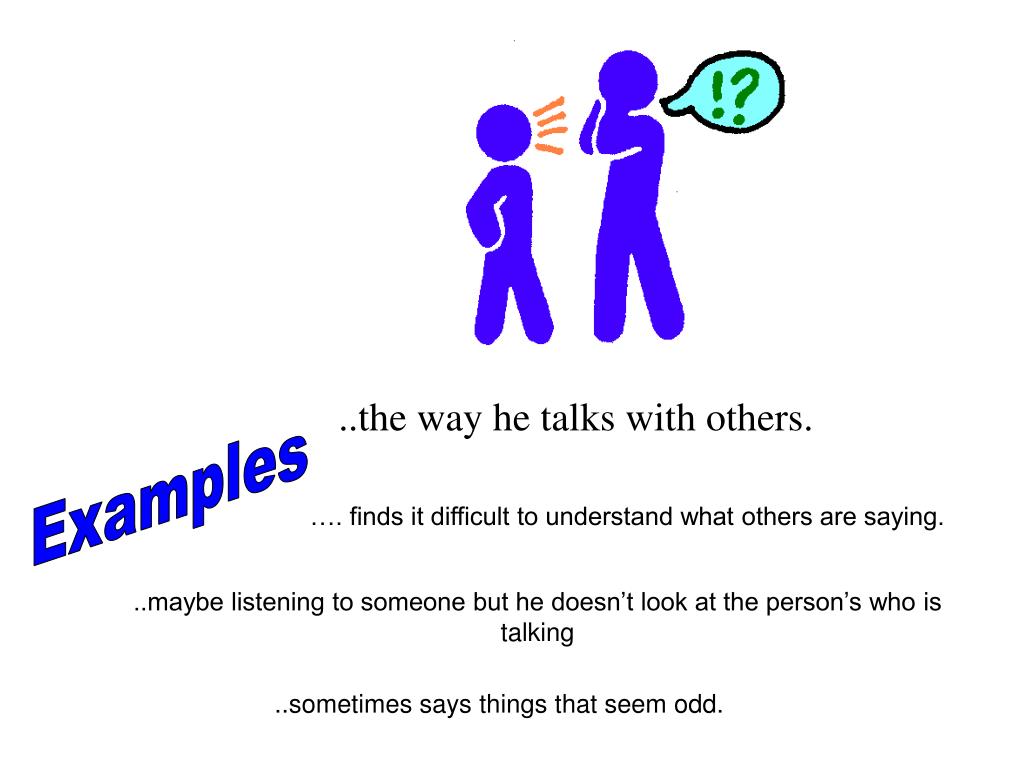 !?

..the way he talks with others.

Examples

…. finds it difficult to understand what others are saying.

..maybe listening to someone but he doesn’t look at the person’s who is talking

..sometimes says things that seem odd.